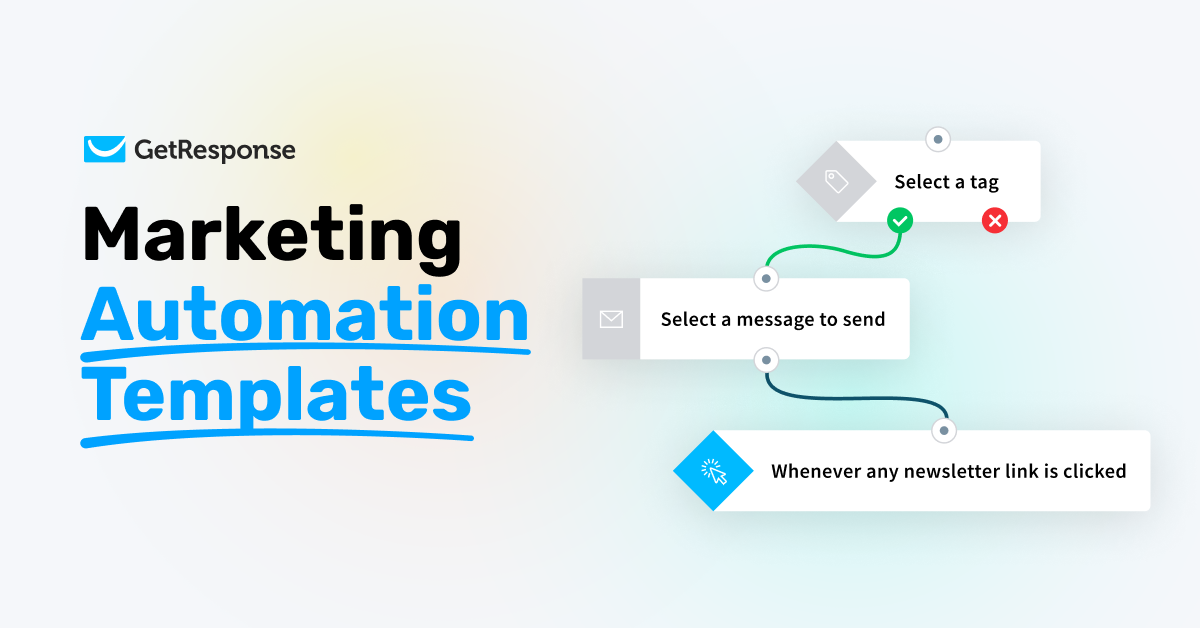 GetResponse

Marketing Automation Templates

Select a tag

Select a message to send

Whenever any newsletter link is clicked